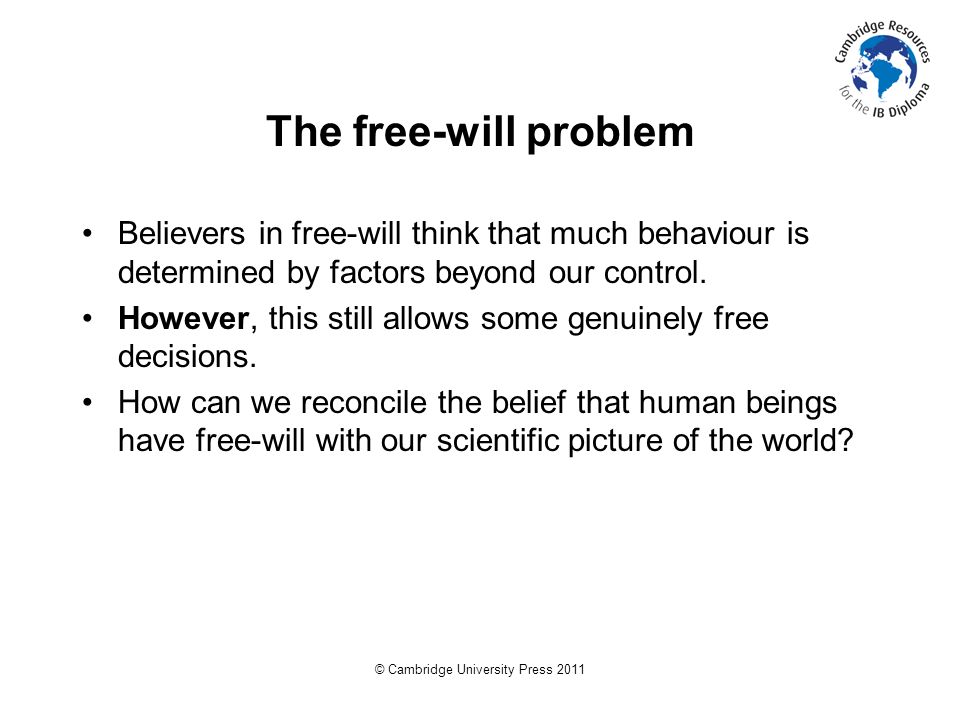 Cambridge Resources for the IB Diploma

The free-will problem

• Believers in free-will think that much behaviour is determined by factors beyond our control.
• However, this still allows some genuinely free decisions.
• How can we reconcile the belief that human beings have free-will with our scientific picture of the world?

© Cambridge University Press 2011